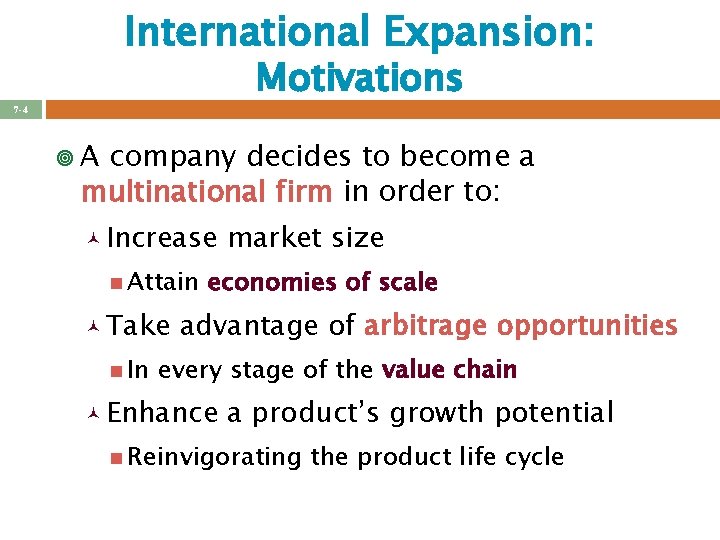 International Expansion: Motivations

7-4

A company decides to become a multinational firm in order to:

Increase market size

Attain economies of scale

Take advantage of arbitrage opportunities

In every stage of the value chain

Enhance a product's growth potential

Reinvigorating the product life cycle